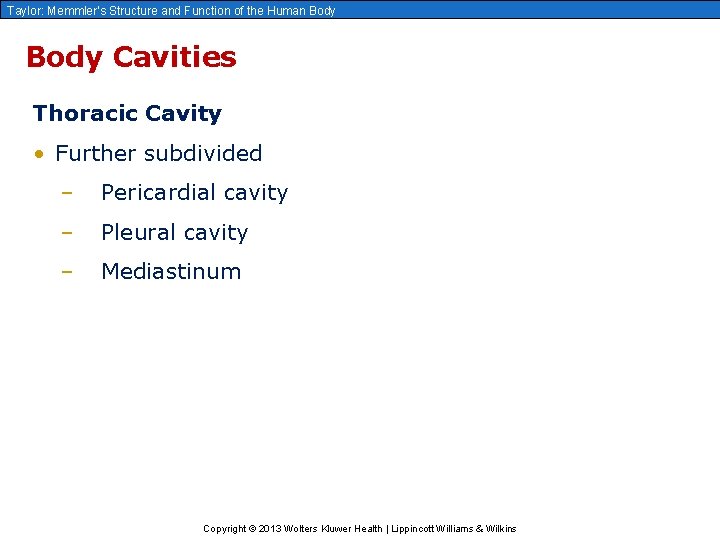 Taylor: Memmler's Structure and Function of the Human Body

Body Cavities

Thoracic Cavity

• Further subdivided
– Pericardial cavity
– Pleural cavity
– Mediastinum

Copyright © 2013 Wolters Kluwer Health | Lippincott Williams & Wilkins